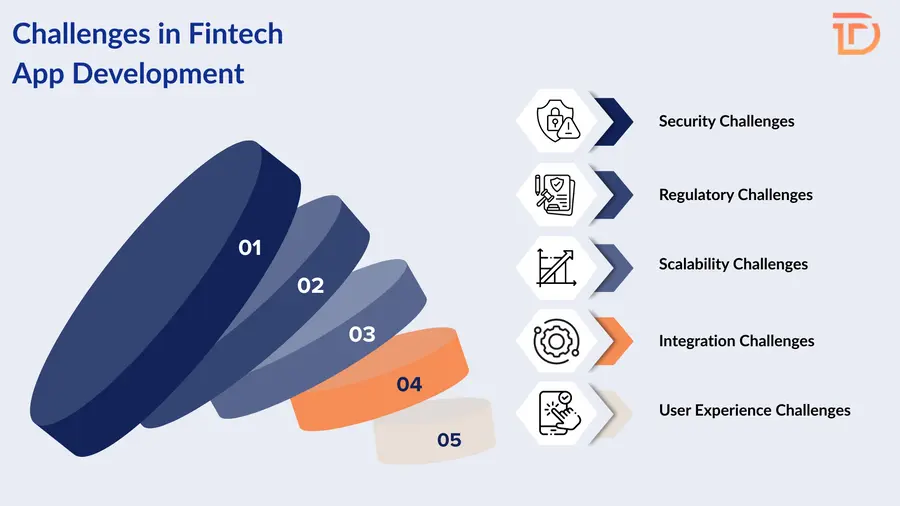 Challenges in Fintech App Development

TD

01
02
03
04
05

Security Challenges
Regulatory Challenges
Scalability Challenges
Integration Challenges
User Experience Challenges